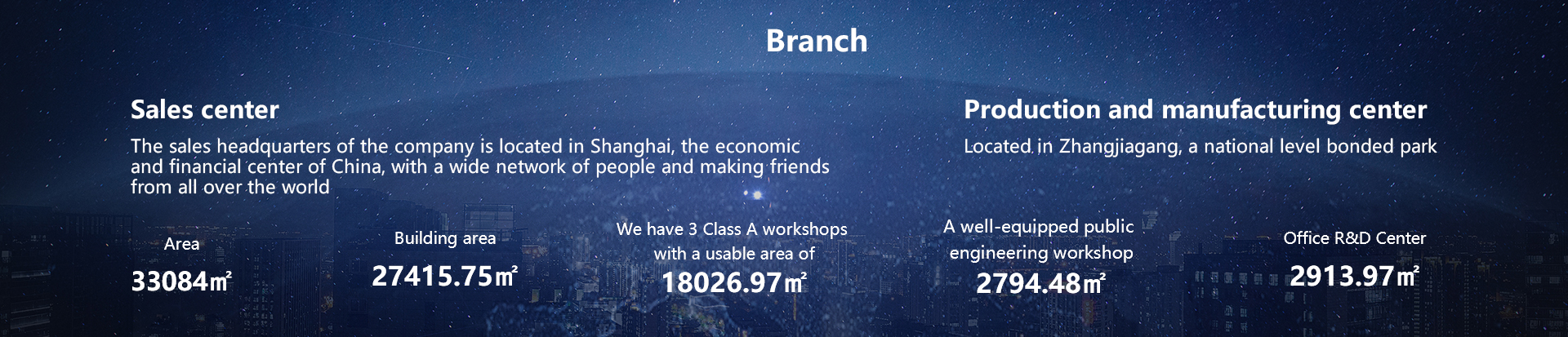 Branch

Sales center

The sales headquarters of the company is located in Shanghai, the economic and financial center of China, with a wide network of people and making friends from all over the world

Production and manufacturing center

Located in Zhangjiagang, a national level bonded park

Area

33084㎡

Building area

27415.75㎡

We have 3 Class A workshops with a usable area of

18026.97㎡

A well-equipped public engineering workshop

2794.48㎡

Office R&D Center

2913.97㎡